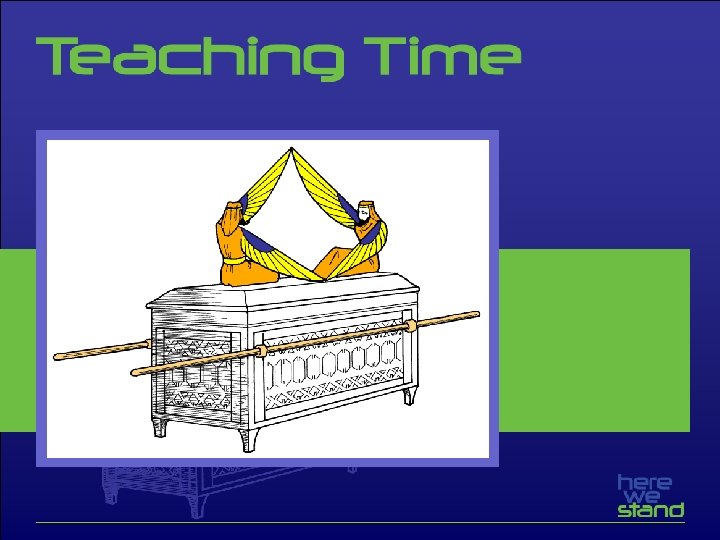 Teaching Time

here
we
stand